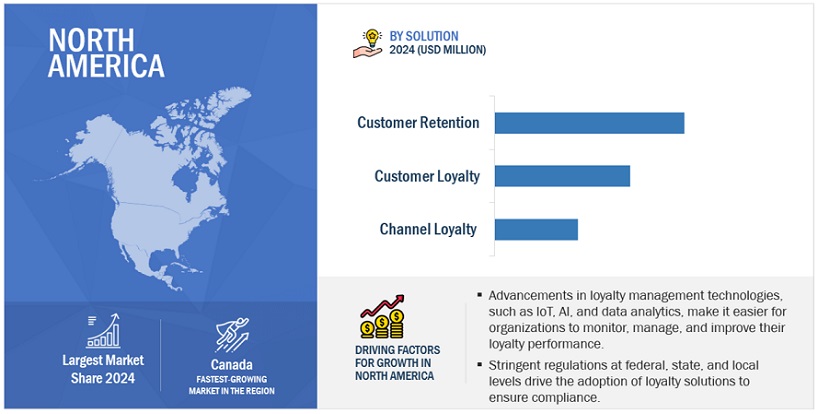 NORTH AMERICA

Largest Market Share 2024

Canada
FASTEST-GROWING MARKET IN THE REGION

BY SOLUTION
2024 (USD MILLION)

Customer Retention

Customer Loyalty

Channel Loyalty

DRIVING FACTORS FOR GROWTH IN NORTH AMERICA

▪ Advancements in loyalty management technologies, such as IoT, AI, and data analytics, make it easier for organizations to monitor, manage, and improve their loyalty performance.

▪ Stringent regulations at federal, state, and local levels drive the adoption of loyalty solutions to ensure compliance.